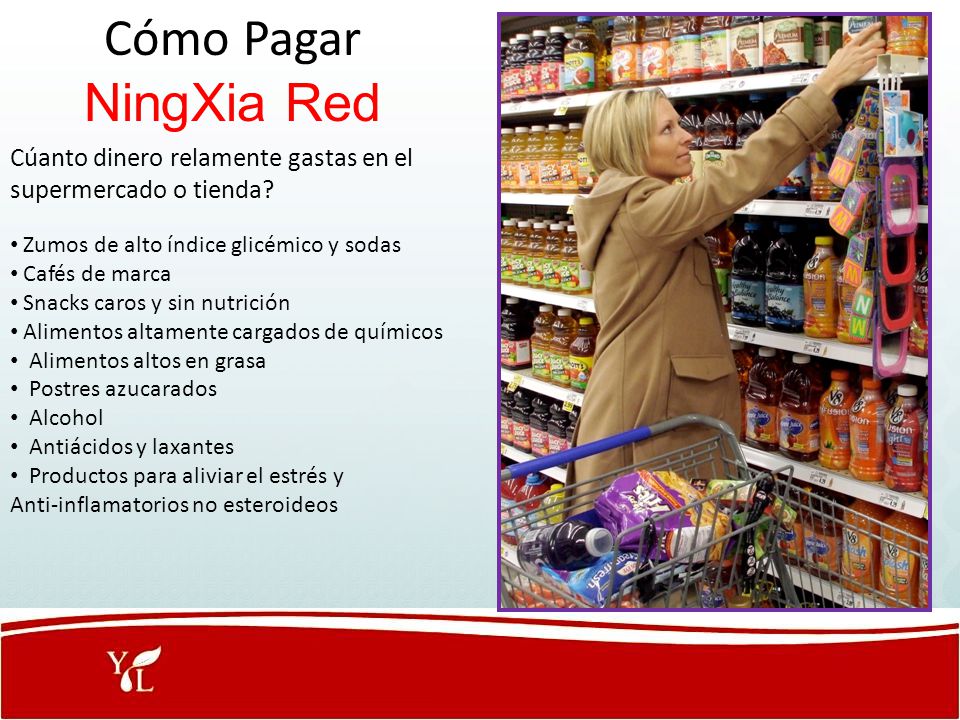 Cómo Pagar
NingXia Red

Cúanto dinero relamente gastas en el supermercado o tienda?

• Zumos de alto índice glicémico y sodas
• Cafés de marca
• Snacks caros y sin nutrición
• Alimentos altamente cargados de químicos
• Alimentos altos en grasa
• Postres azucarados
• Alcohol
• Antiácidos y laxantes
• Productos para aliviar el estrés y Anti-inflamatorios no esteroideos

YL